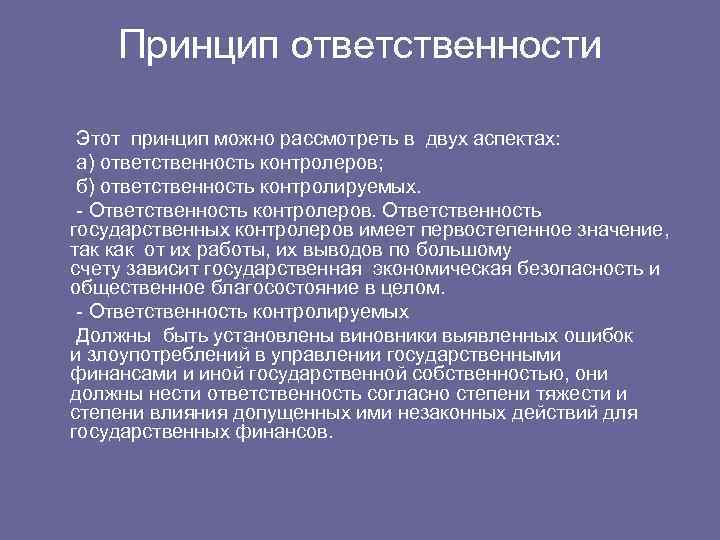 Принцип ответственности

Этот принцип можно рассмотреть в двух аспектах:

а) ответственность контролеров;

б) ответственность контролируемых.

- Ответственность контролеров. Ответственность государственных контролеров имеет первостепенное значение, так как от их работы, их выводов по большому счету зависит государственная экономическая безопасность и общественное благосостояние в целом.

- Ответственность контролируемых

Должны быть установлены виновники выявленных ошибок и злоупотреблений в управлении государственными финансами и иной государственной собственностью, они должны нести ответственность согласно степени тяжести и степени влияния допущенных ими незаконных действий для государственных финансов.